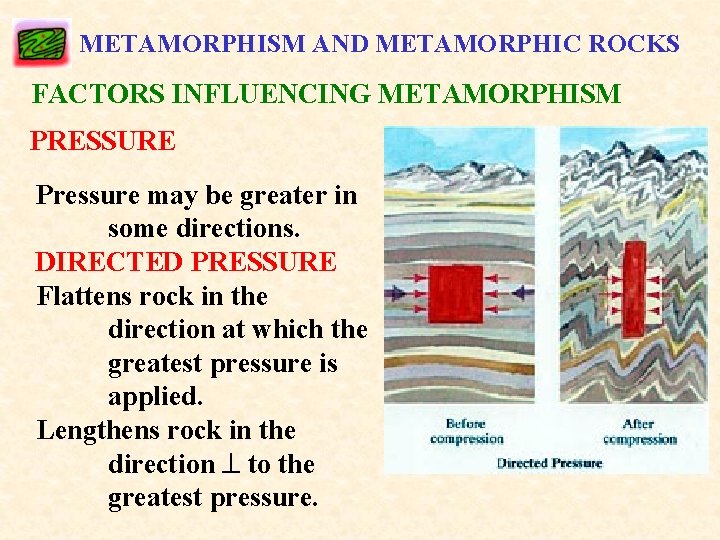 METAMORPHISM AND METAMORPHIC ROCKS

FACTORS INFLUENCING METAMORPHISM

PRESSURE

Pressure may be greater in some directions.

DIRECTED PRESSURE

Flattens rock in the direction at which the greatest pressure is applied.

Lengthens rock in the direction $\perp$ to the greatest pressure.

Before compression

After compression

Directed Pressure